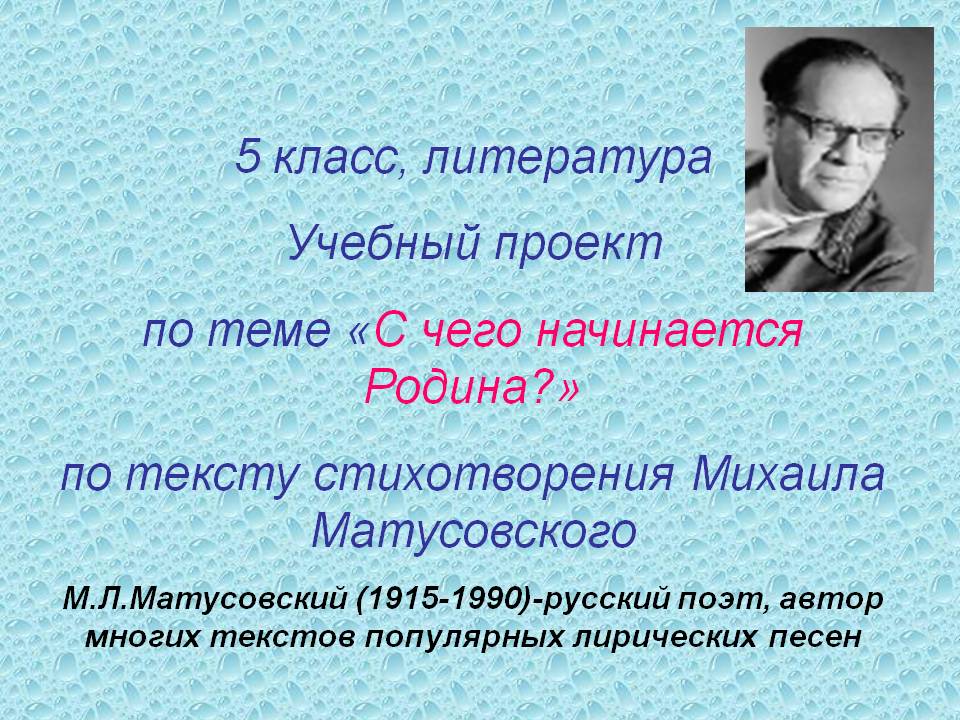 5 класс, литература

Учебный проект

по теме «С чего начинается Родина?»

по тексту стихотворения Михаила Матусовского

М.Л.Матусовский (1915-1990)-русский поэт, автор многих текстов популярных лирических песен